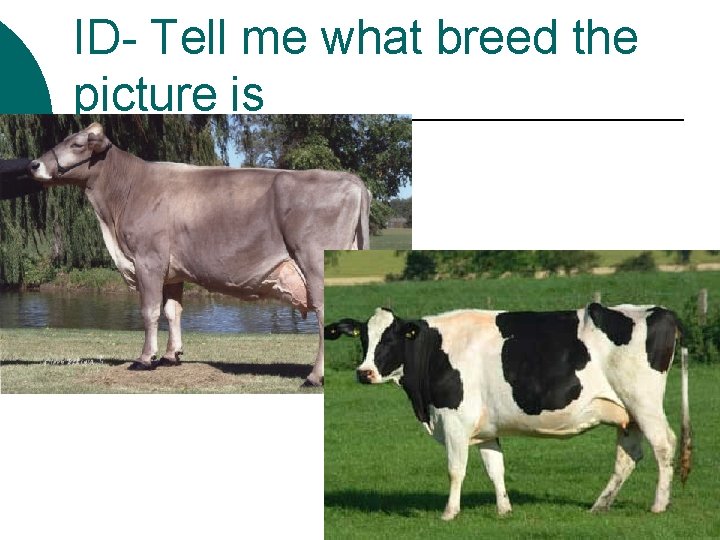 ID- Tell me what breed the picture is